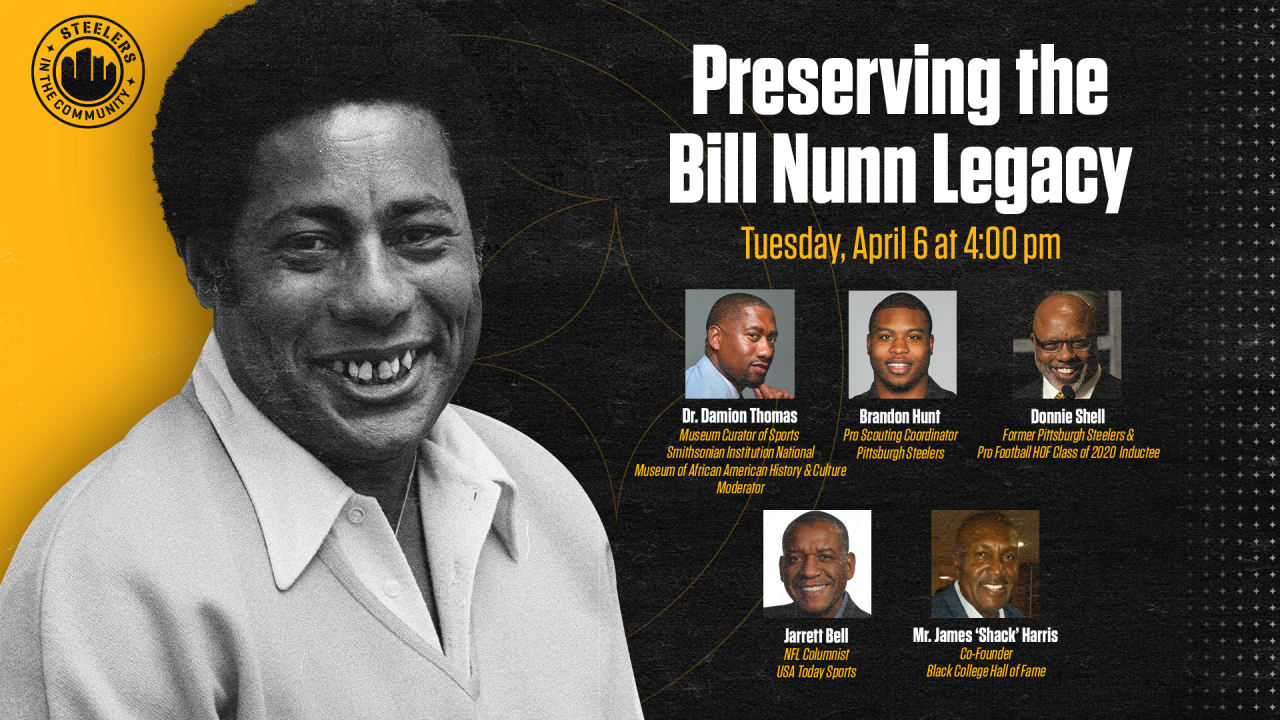 STEELERS
IN THE COMMUNITY

Preserving the Bill Nunn Legacy

Tuesday, April 6 at 4:00 pm

Dr. Damion Thomas
Museum Curator of Sports
Smithsonian Institution National Museum of African American History & Culture
Moderator

Brandon Hunt
Pro Scouting Coordinator
Pittsburgh Steelers

Donnie Shell
Former Pittsburgh Steelers &
Pro Football HOF Class of 2020 Inductee

Jarrett Bell
NFL Columnist
USA Today Sports

Mr. James 'Shack' Harris
Co-Founder
Black College Hall of Fame